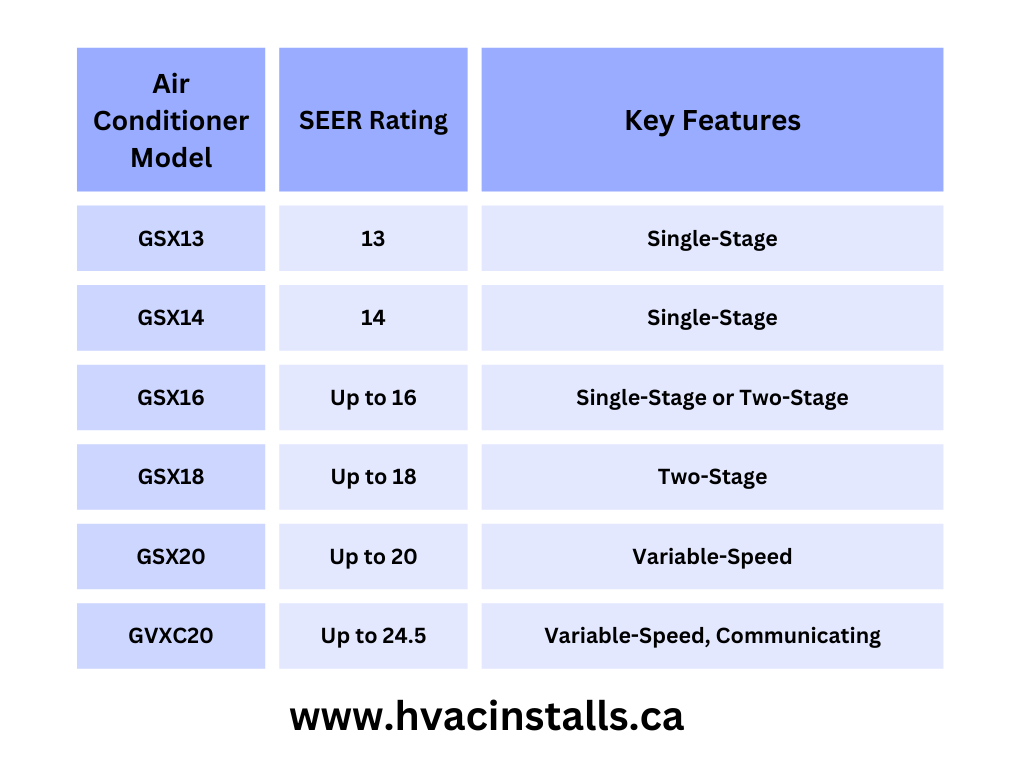 | Air Conditioner Model | SEER Rating | Key Features |
|---|---|---|
| GSX13 | 13 | Single-Stage |
| GSX14 | 14 | Single-Stage |
| GSX16 | Up to 16 | Single-Stage or Two-Stage |
| GSX18 | Up to 18 | Two-Stage |
| GSX20 | Up to 20 | Variable-Speed |
| GVXC20 | Up to 24.5 | Variable-Speed, Communicating |

www.hvacinstalls.ca